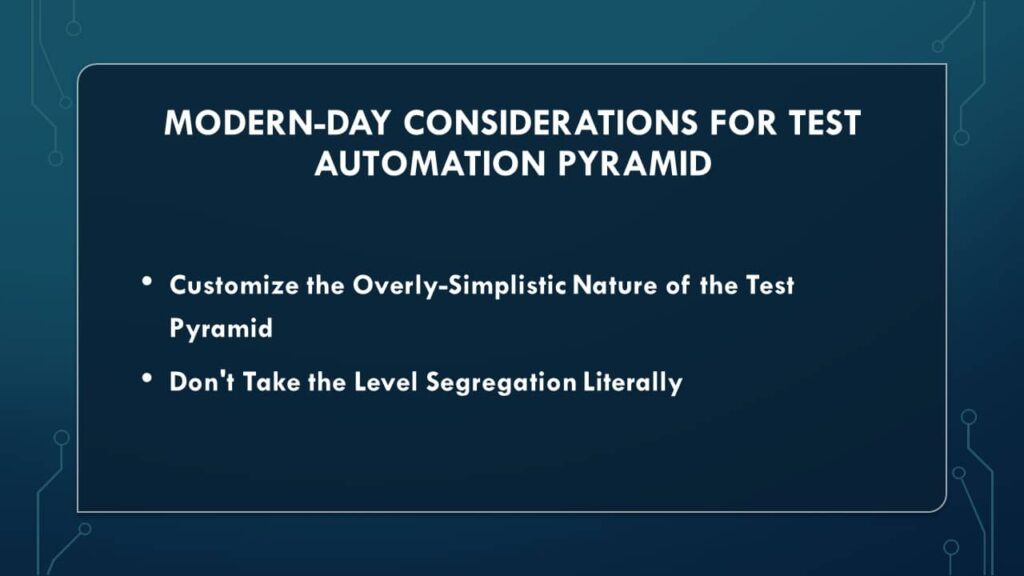 MODERN-DAY CONSIDERATIONS FOR TEST AUTOMATION PYRAMID

• Customize the Overly-Simplistic Nature of the Test Pyramid

• Don't Take the Level Segregation Literally